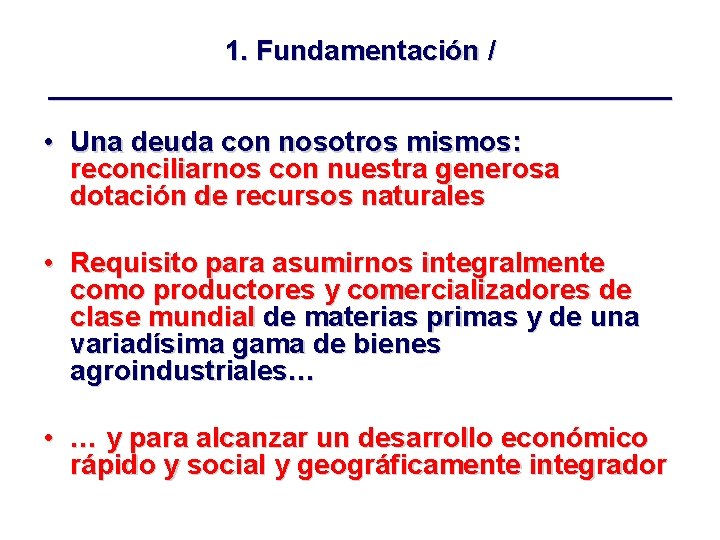 1. Fundamentación /

• Una deuda con nosotros mismos: reconciliarnos con nuestra generosa dotación de recursos naturales

• Requisito para asumirnos integralmente como productores y comercializadores de clase mundial de materias primas y de una variadísima gama de bienes agroindustriales…

• … y para alcanzar un desarrollo económico rápido y social y geográficamente integrador